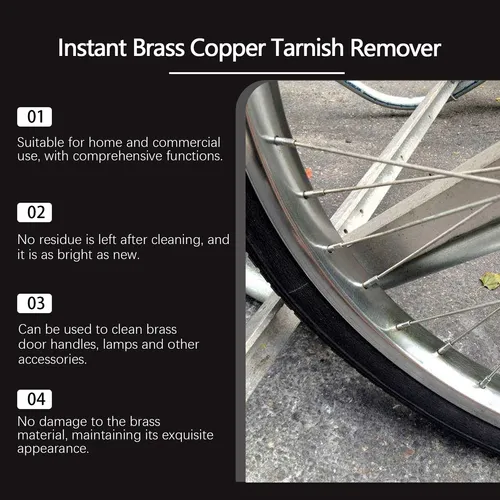 Instant Brass Copper Tarnish Remover

01

Suitable for home and commercial use, with comprehensive functions.

02

No residue is left after cleaning, and it is as bright as new.

03

Can be used to clean brass door handles, lamps and other accessories.

04

No damage to the brass material, maintaining its exquisite appearance.